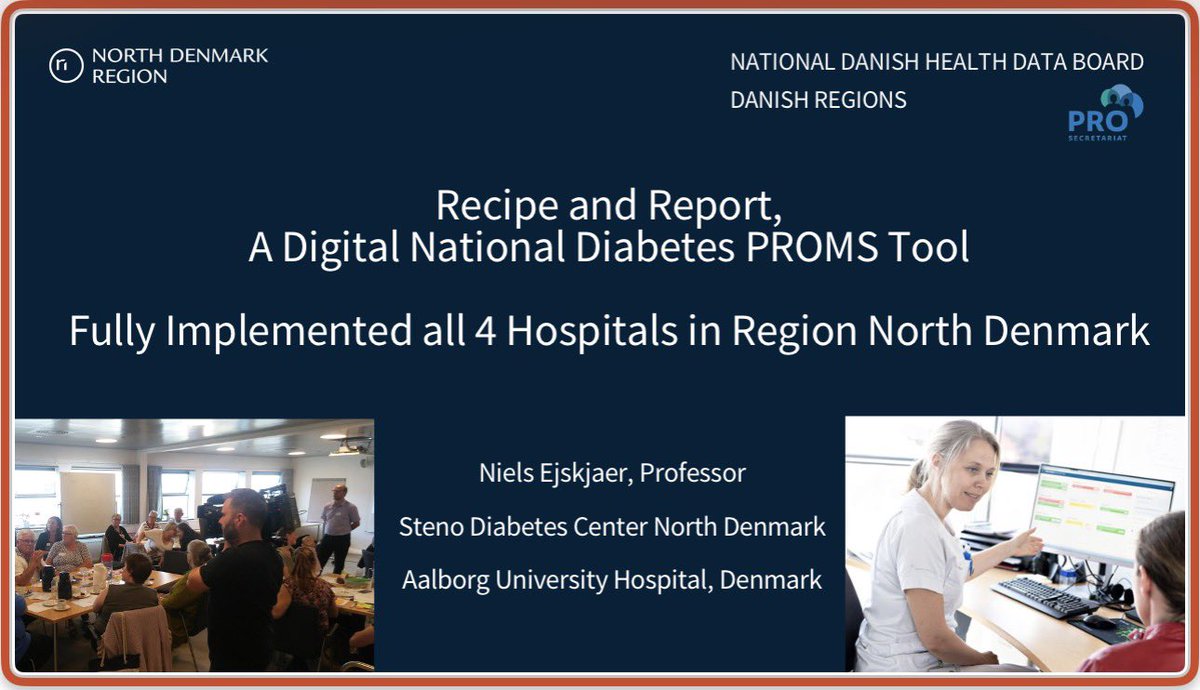 NORTH DENMARK REGION

NATIONAL DANISH HEALTH DATA BOARD
DANISH REGIONS

PRO
SECRETARIAT

Recipe and Report,
A Digital National Diabetes PROMS Tool

Fully Implemented all 4 Hospitals in Region North Denmark

Niels Ejskjaer, Professor
Steno Diabetes Center North Denmark
Aalborg University Hospital, Denmark